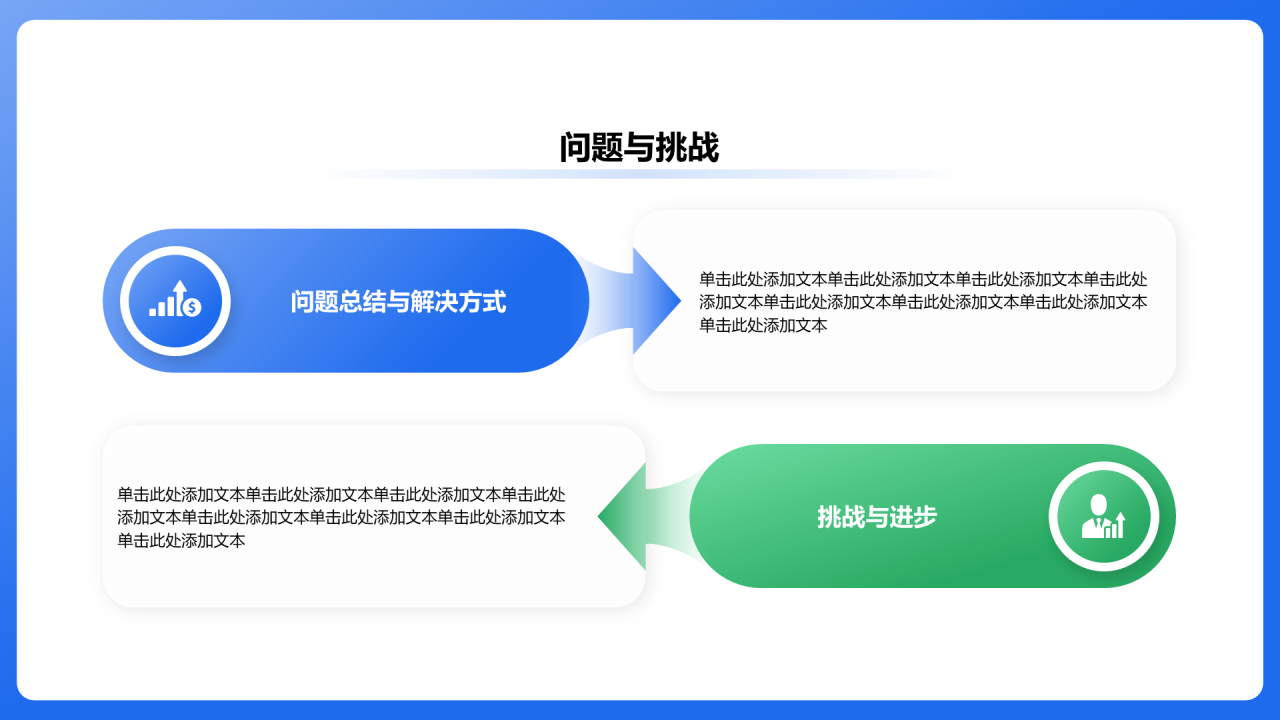 问题与挑战

问题总结与解决方式

单击此处添加文本单击此处添加文本单击此处添加文本单击此处添加文本单击此处添加文本单击此处添加文本单击此处添加文本单击此处添加文本

单击此处添加文本单击此处添加文本单击此处添加文本单击此处添加文本单击此处添加文本单击此处添加文本单击此处添加文本单击此处添加文本

挑战与进步